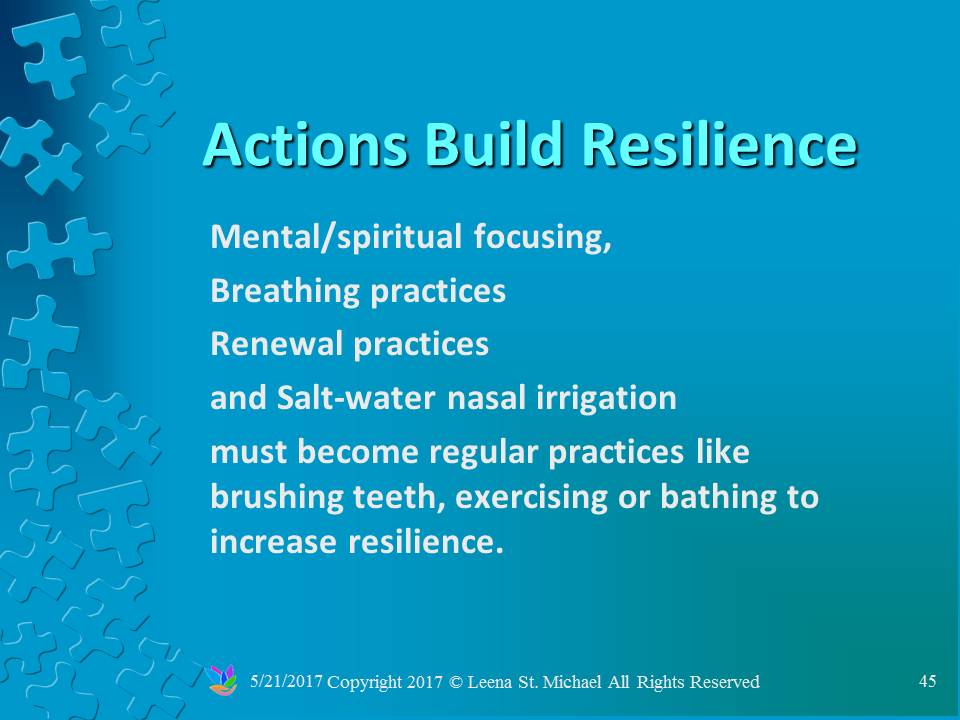 Actions Build Resilience

Mental/spiritual focusing,

Breathing practices

Renewal practices

and Salt-water nasal irrigation

must become regular practices like brushing teeth, exercising or bathing to increase resilience.

5/21/2017 Copyright 2017 © Leena St. Michael All Rights Reserved

45